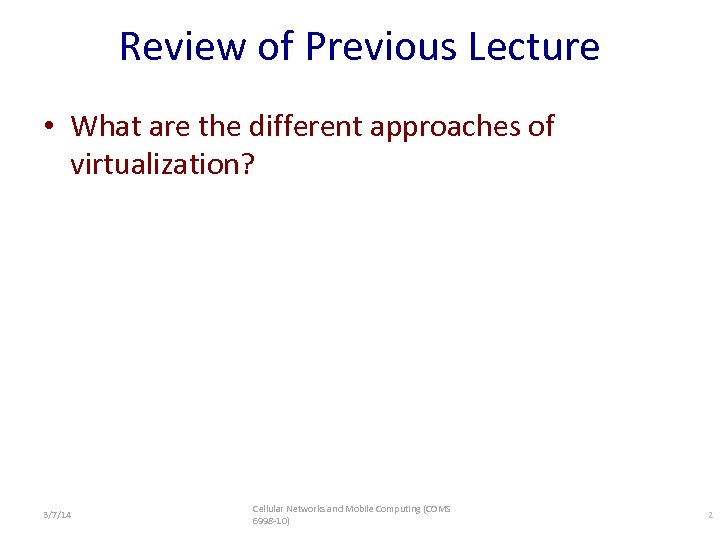 Review of Previous Lecture

• What are the different approaches of virtualization?

3/7/14

Cellular Networks and Mobile Computing (COMS 6998-10)

2